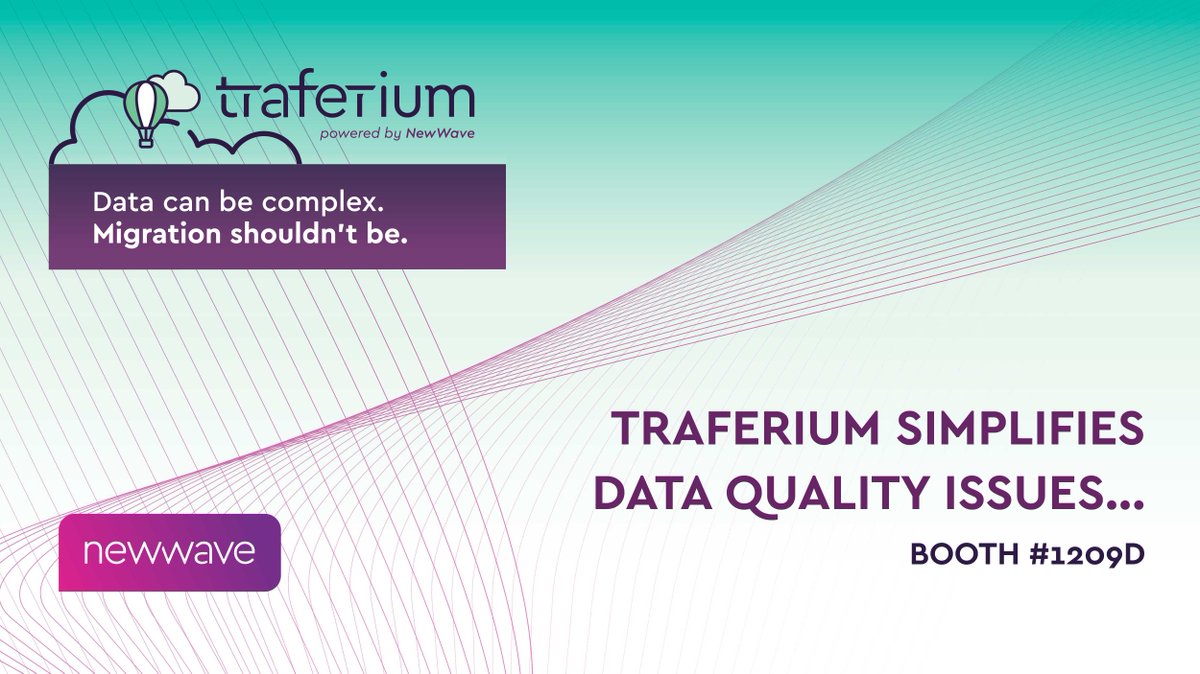 traferium
powered by NewWave

Data can be complex.
Migration shouldn't be.

TRAFERIUM SIMPLIFIES DATA QUALITY ISSUES...

BOOTH #1209D

newwave